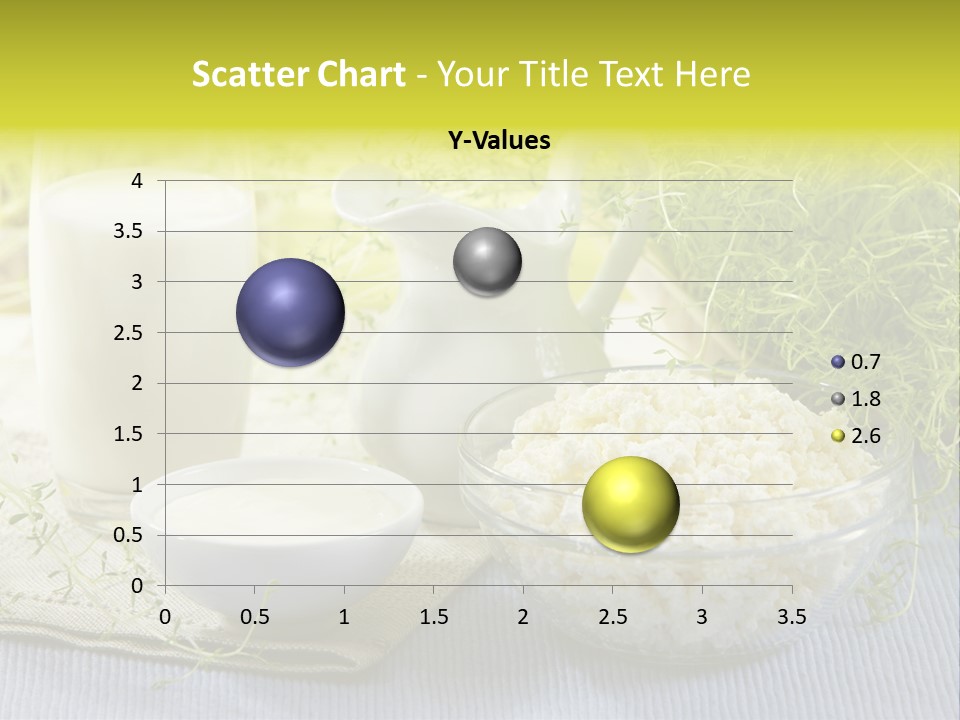 Scatter Chart - Your Title Text Here

Y-Values

4
3.5
3
2.5
2
1.5
1
0.5
0

0 0.5 1 1.5 2 2.5 3 3.5

0.7
1.8
2.6